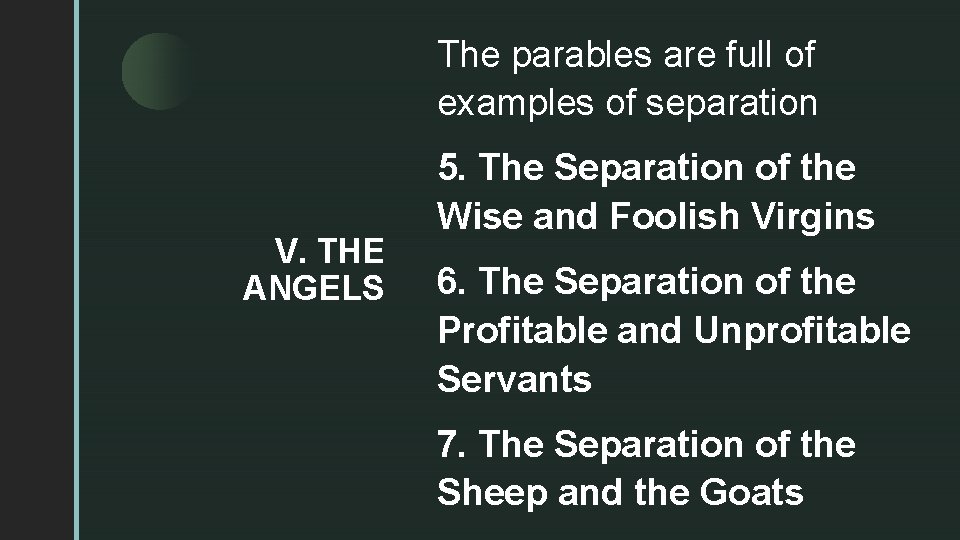 V. THE ANGELS

The parables are full of examples of separation

5. The Separation of the Wise and Foolish Virgins

6. The Separation of the Profitable and Unprofitable Servants

7. The Separation of the Sheep and the Goats